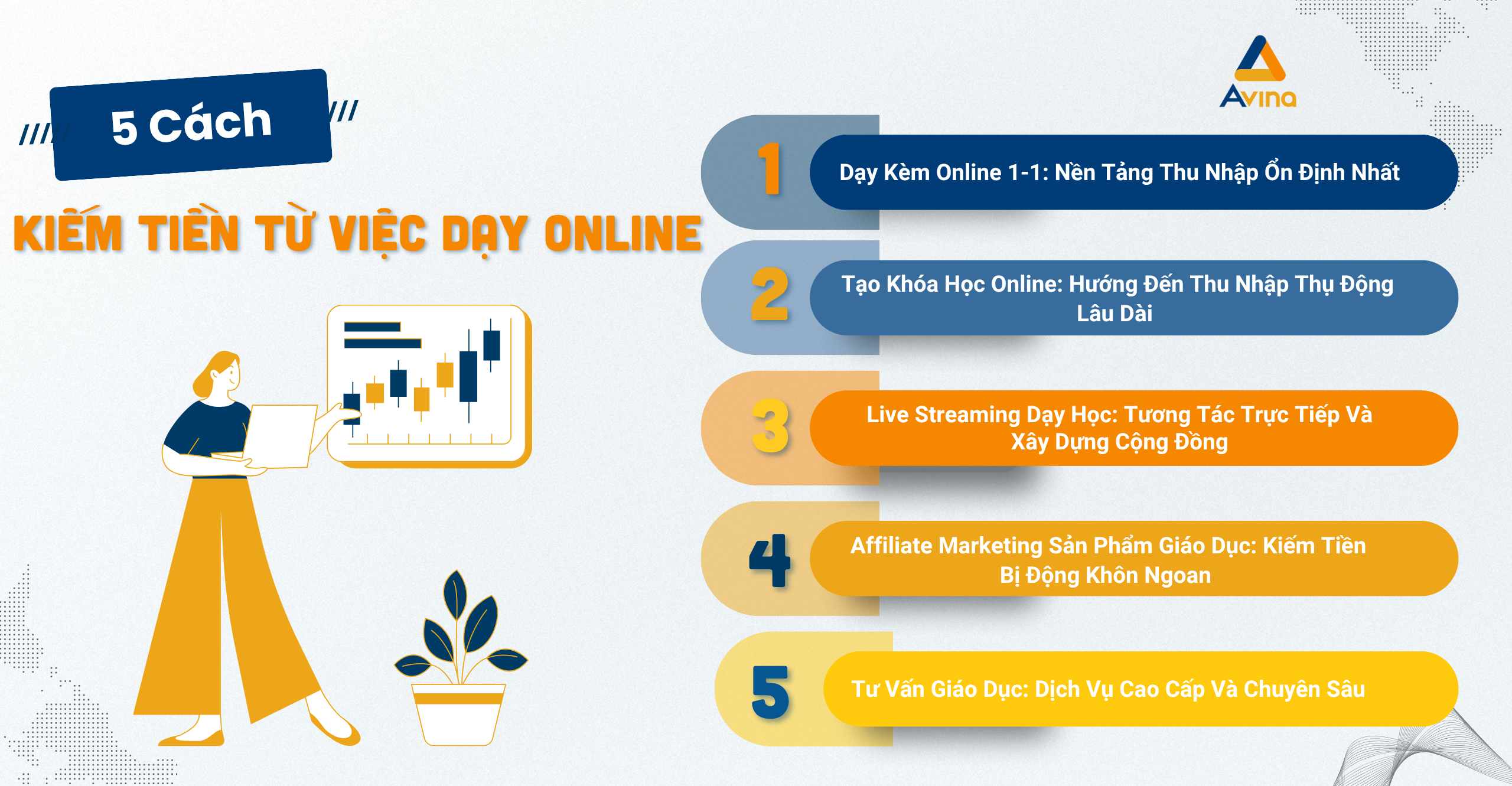 5 Cách

KIẾM TIỀN TỪ VIỆC DẠY ONLINE

Avina

1 Dạy Kèm Online 1-1: Nền Tảng Thu Nhập Ổn Định Nhất

2 Tạo Khóa Học Online: Hướng Đến Thu Nhập Thụ Động Lâu Dài

3 Live Streaming Dạy Học: Tương Tác Trực Tiếp Và Xây Dựng Cộng Đồng

4 Affiliate Marketing Sản Phẩm Giáo Dục: Kiếm Tiền Bị Động Khôn Ngoan

5 Tư Vấn Giáo Dục: Dịch Vụ Cao Cấp Và Chuyên Sâu